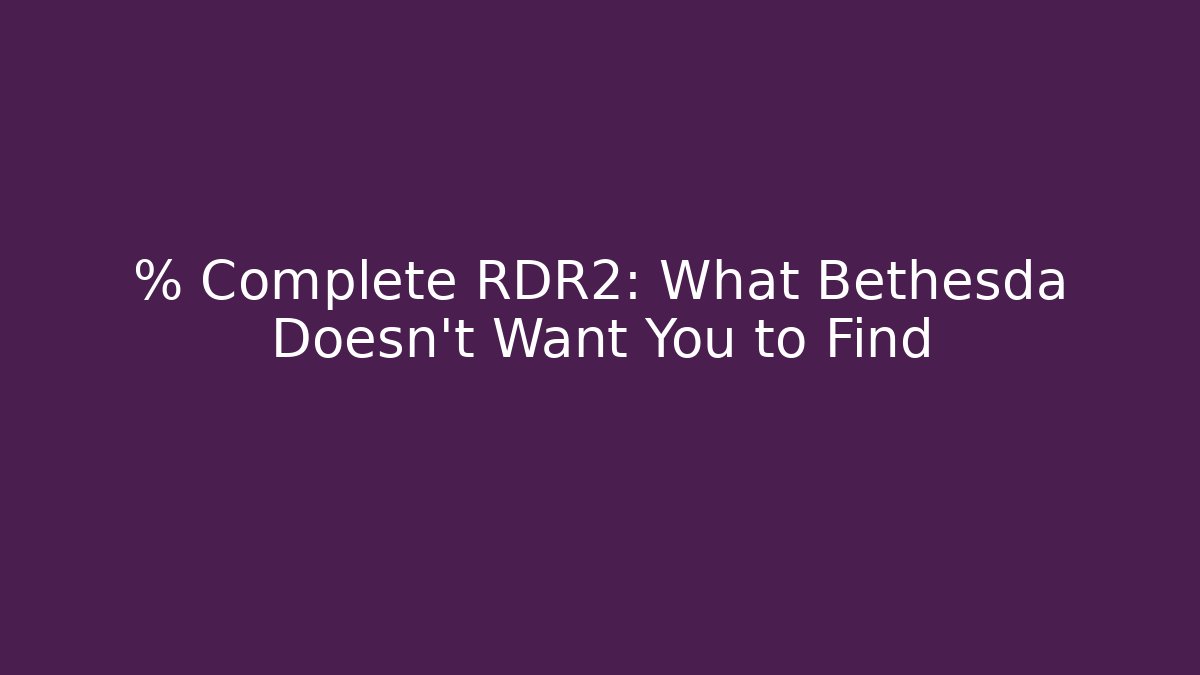 % Complete RDR2: What Bethesda Doesn't Want You to Find